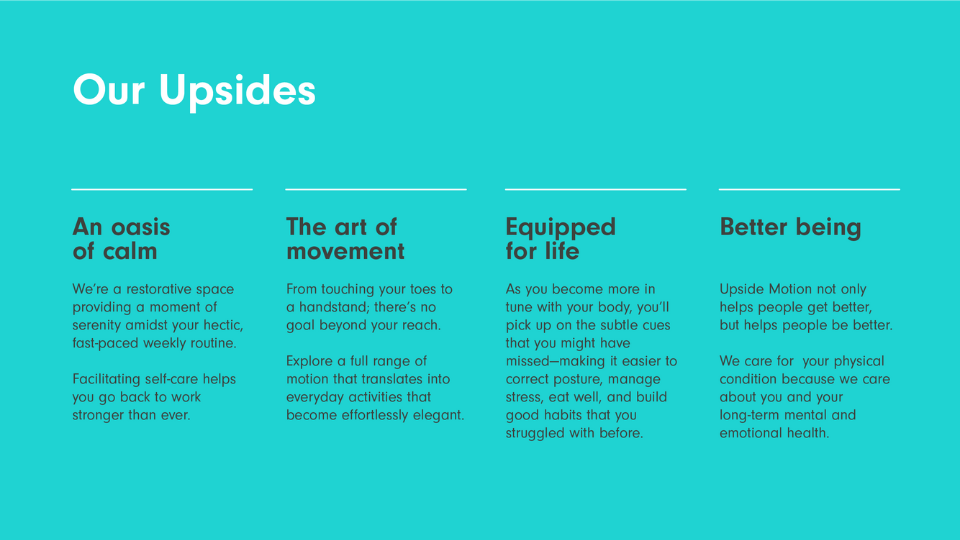 Our Upsides

An oasis of calm

We're a restorative space providing a moment of serenity amidst your hectic, fast-paced weekly routine.

Facilitating self-care helps you go back to work stronger than ever.

The art of movement

From touching your toes to a handstand; there's no goal beyond your reach.

Explore a full range of motion that translates into everyday activities that become effortlessly elegant.

Equipped for life

As you become more in tune with your body, you'll pick up on the subtle cues that you might have missed—making it easier to correct posture, manage stress, eat well, and build good habits that you struggled with before.

Better being

Upside Motion not only helps people get better, but helps people be better.

We care for  your physical condition because we care about you and your long-term mental and emotional health.